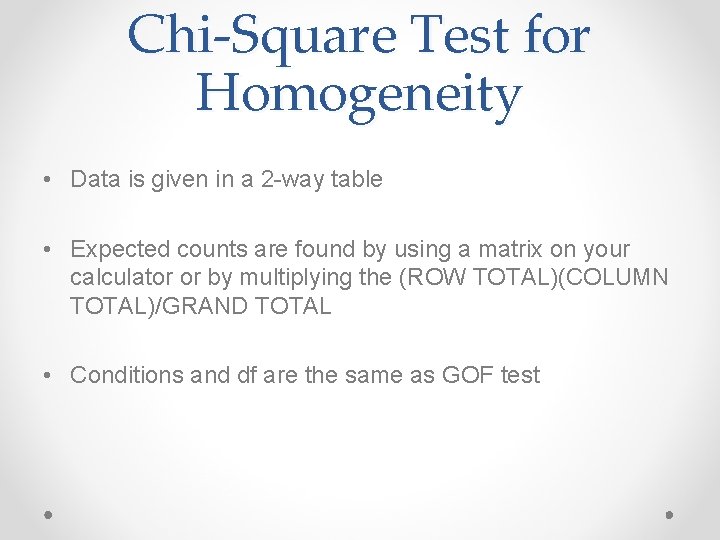 Chi-Square Test for Homogeneity

• Data is given in a 2-way table

• Expected counts are found by using a matrix on your calculator or by multiplying the (ROW TOTAL)(COLUMN TOTAL)/GRAND TOTAL

• Conditions and df are the same as GOF test